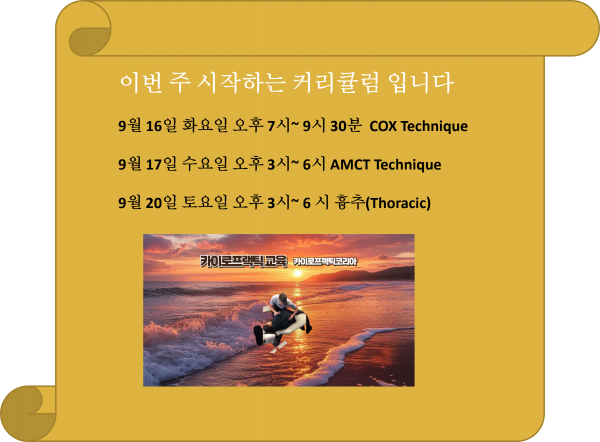 이번 주 시작하는 커리큘럼 입니다

9월 16일 화요일 오후 7시~ 9시 30분 COX Technique

9월 17일 수요일 오후 3시~ 6시 AMCT Technique

9월 20일 토요일 오후 3시~ 6 시 흉추(Thoracic)

카이로프랙틱 교육 카이로프랙틱코리아